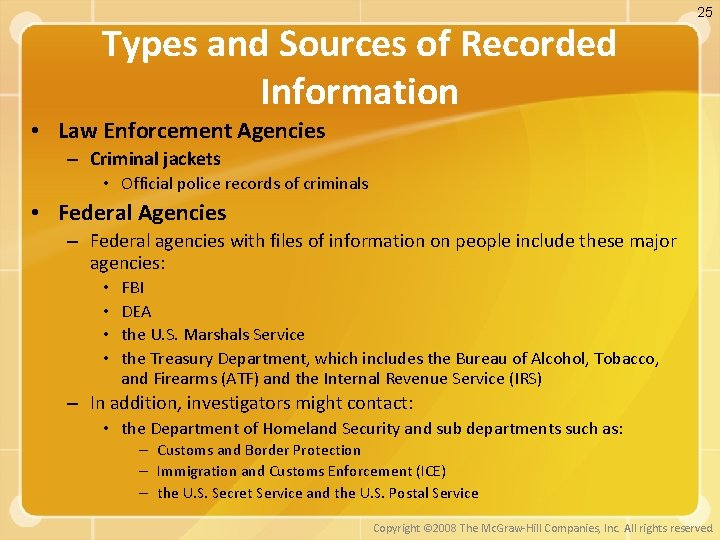 25

Types and Sources of Recorded Information

• Law Enforcement Agencies
– Criminal jackets
• Official police records of criminals

• Federal Agencies
– Federal agencies with files of information on people include these major agencies:
• FBI
• DEA
• the U.S. Marshals Service
• the Treasury Department, which includes the Bureau of Alcohol, Tobacco, and Firearms (ATF) and the Internal Revenue Service (IRS)
– In addition, investigators might contact:
• the Department of Homeland Security and sub departments such as:
– Customs and Border Protection
– Immigration and Customs Enforcement (ICE)
– the U.S. Secret Service and the U.S. Postal Service

Copyright ©2008 The McGraw-Hill Companies, Inc. All rights reserved.